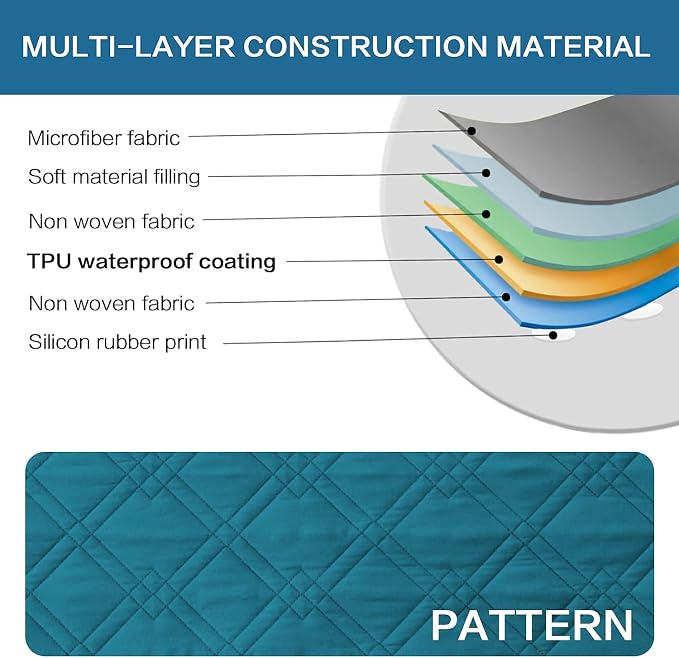 MULTI-LAYER CONSTRUCTION MATERIAL

Microfiber fabric
Soft material filling
Non woven fabric
TPU waterproof coating
Non woven fabric
Silicon rubber print

PATTERN